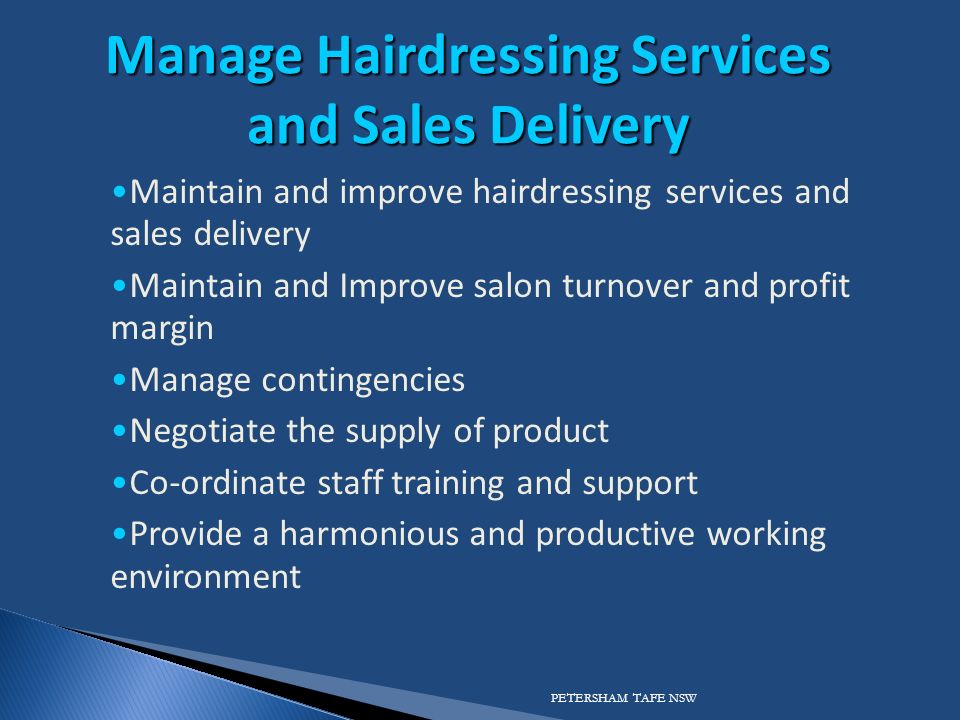 Manage Hairdressing Services and Sales Delivery

•Maintain and improve hairdressing services and sales delivery

•Maintain and Improve salon turnover and profit margin

•Manage contingencies

•Negotiate the supply of product

•Co-ordinate staff training and support

•Provide a harmonious and productive working environment

PETERSHAM TAFE NSW